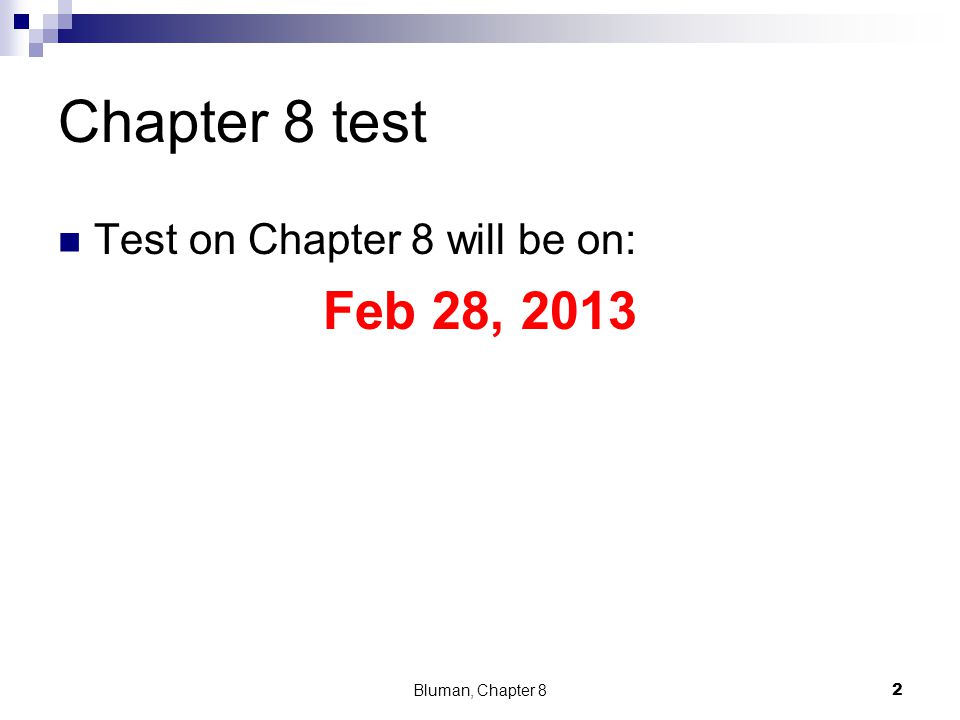 Chapter 8 test

Test on Chapter 8 will be on:

Feb 28, 2013

Bluman, Chapter 8

2